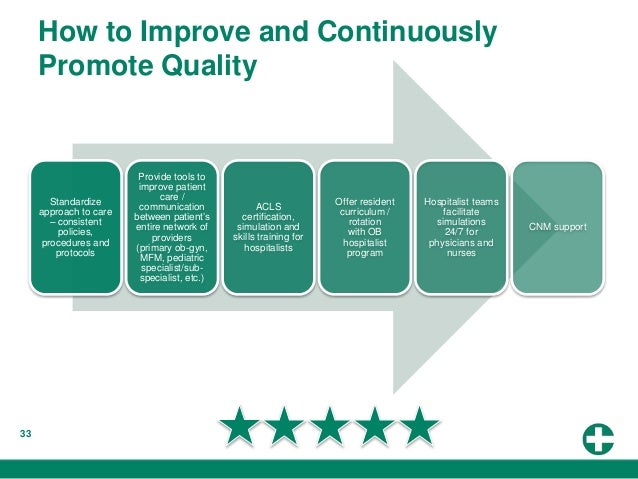 How to Improve and Continuously Promote Quality

Standardize approach to care – consistent policies, procedures and protocols

Provide tools to improve patient care / communication between patient's entire network of providers (primary ob-gyn, MFM, pediatric specialist/sub-specialist, etc.)

ACLS certification, simulation and skills training for hospitalists

Offer resident curriculum / rotation with OB hospitalist program

Hospitalist teams facilitate simulations 24/7 for physicians and nurses

CNM support

33